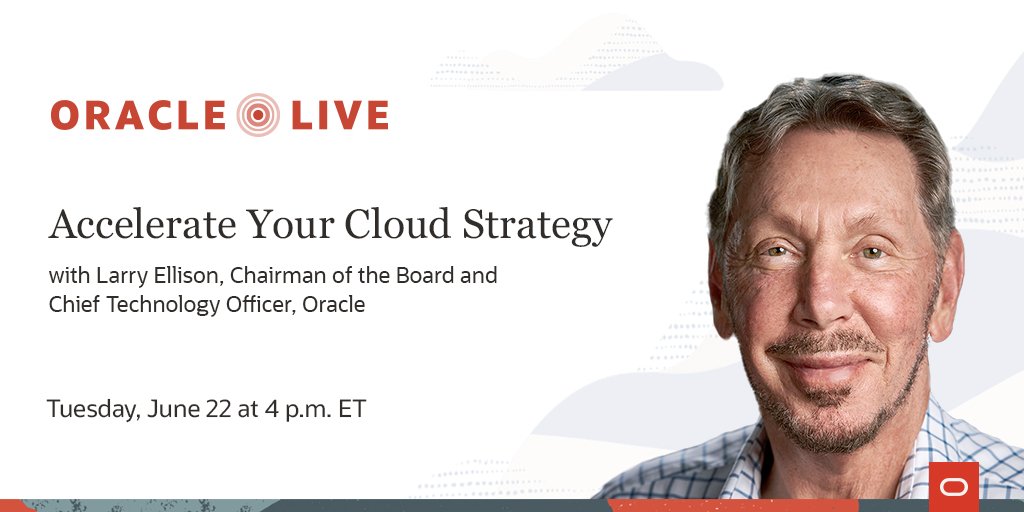 ORACLE LIVE

Accelerate Your Cloud Strategy

with Larry Ellison, Chairman of the Board and Chief Technology Officer, Oracle

Tuesday, June 22 at 4 p.m. ET